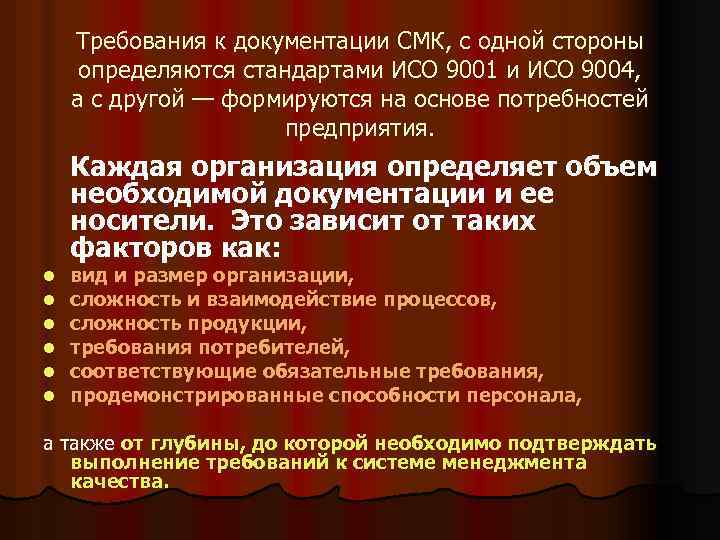 Требования к документации СМК, с одной стороны определяются стандартами ИСО 9001 и ИСО 9004, а с другой — формируются на основе потребностей предприятия.

Каждая организация определяет объем необходимой документации и ее носители. Это зависит от таких факторов как:

- вид и размер организации,
- сложность и взаимодействие процессов,
- сложность продукции,
- требования потребителей,
- соответствующие обязательные требования,
- продемонстрированные способности персонала,

а также от глубины, до которой необходимо подтверждать выполнение требований к системе менеджмента качества.